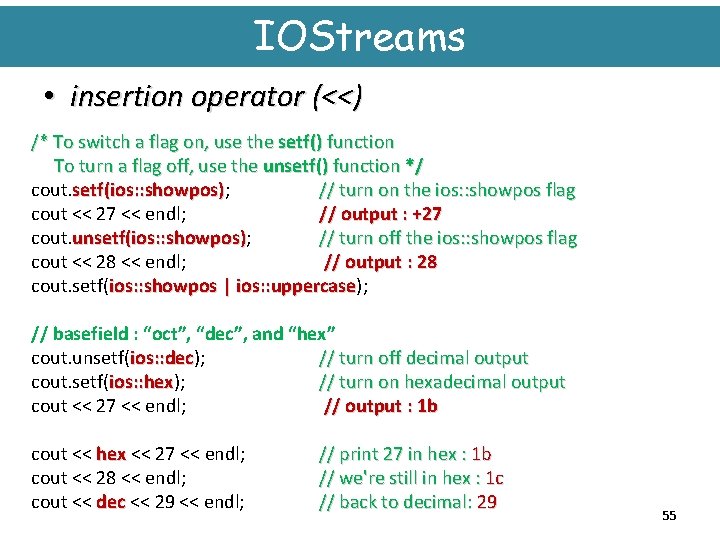 IOStreams

• insertion operator (<<)

/* To switch a flag on, use the setf() function
To turn a flag off, use the unsetf() function */
cout.setf(ios::showpos); // turn on the ios::showpos flag
cout << 27 << endl; // output : +27
cout.unsetf(ios::showpos); // turn off the ios::showpos flag
cout << 28 << endl; // output : 28
cout.setf(ios::showpos | ios::uppercase);

// basefield : “oct”, “dec”, and “hex”
cout.unsetf(ios::dec); // turn off decimal output
cout.setf(ios::hex); // turn on hexadecimal output
cout << 27 << endl; // output : 1b

cout << hex << 27 << endl; // print 27 in hex : 1b
cout << 28 << endl; // we're still in hex : 1c
cout << dec << 29 << endl; // back to decimal: 29

55